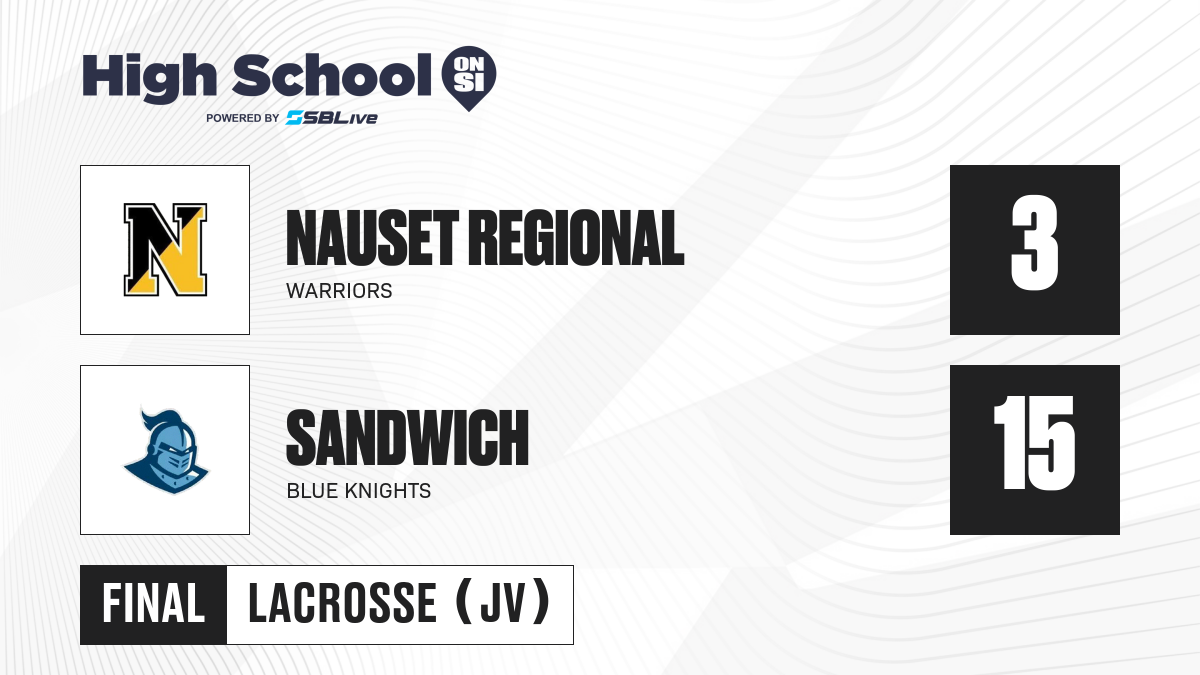 High School ON SI
POWERED BY SBLive

N

NAUSET REGIONAL
WARRIORS

3

SANDWICH
BLUE KNIGHTS

15

FINAL LACROSSE (JV)